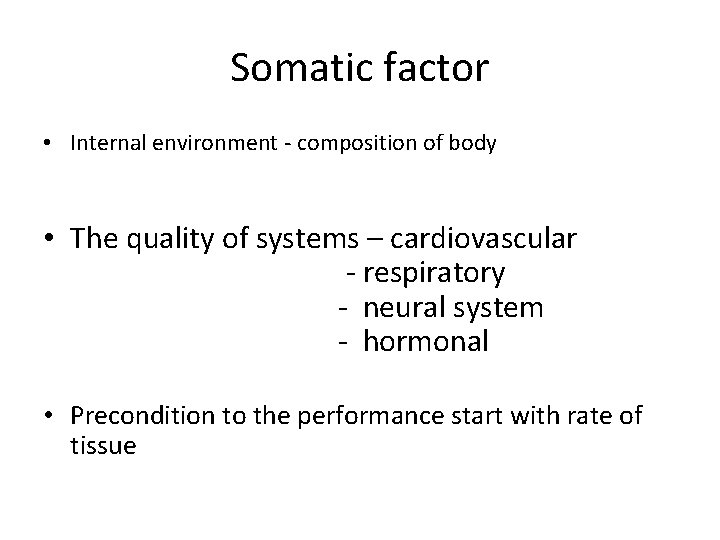 Somatic factor

• Internal environment - composition of body

• The quality of systems – cardiovascular
- respiratory
- neural system
- hormonal

• Precondition to the performance start with rate of tissue